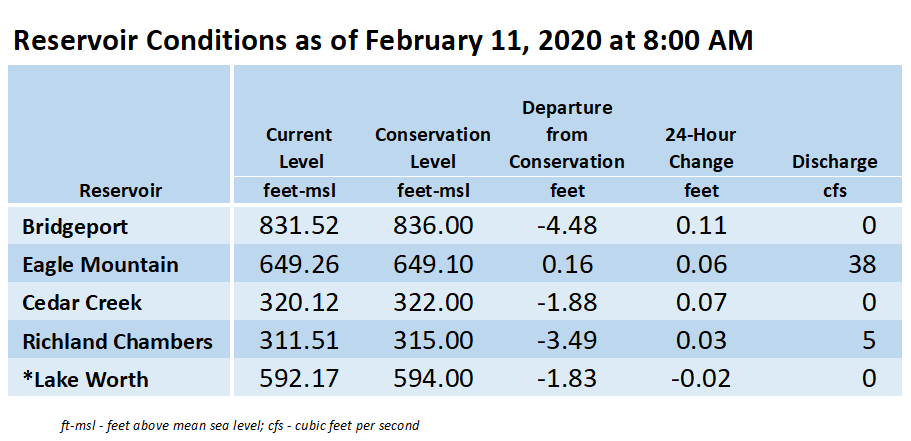 Reservoir Conditions as of February 11, 2020 at 8:00 AM

| Reservoir | Current Level feet-msl | Conservation Level feet-msl | Departure from Conservation feet | 24-Hour Change feet | Discharge cfs |
|---|---|---|---|---|---|
| Bridgeport | 831.52 | 836.00 | -4.48 | 0.11 | 0 |
| Eagle Mountain | 649.26 | 649.10 | 0.16 | 0.06 | 38 |
| Cedar Creek | 320.12 | 322.00 | -1.88 | 0.07 | 0 |
| Richland Chambers | 311.51 | 315.00 | -3.49 | 0.03 | 5 |
| *Lake Worth | 592.17 | 594.00 | -1.83 | -0.02 | 0 |

ft-msl - feet above mean sea level; cfs - cubic feet per second